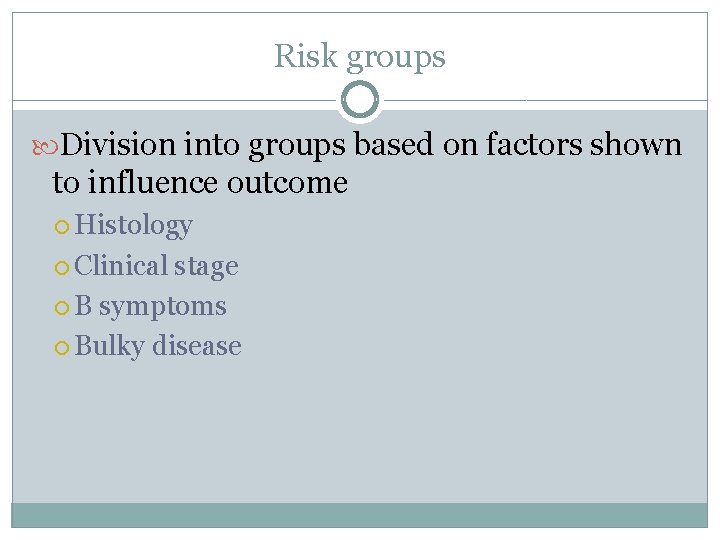 Risk groups

Division into groups based on factors shown to influence outcome

Histology

Clinical stage

B symptoms

Bulky disease